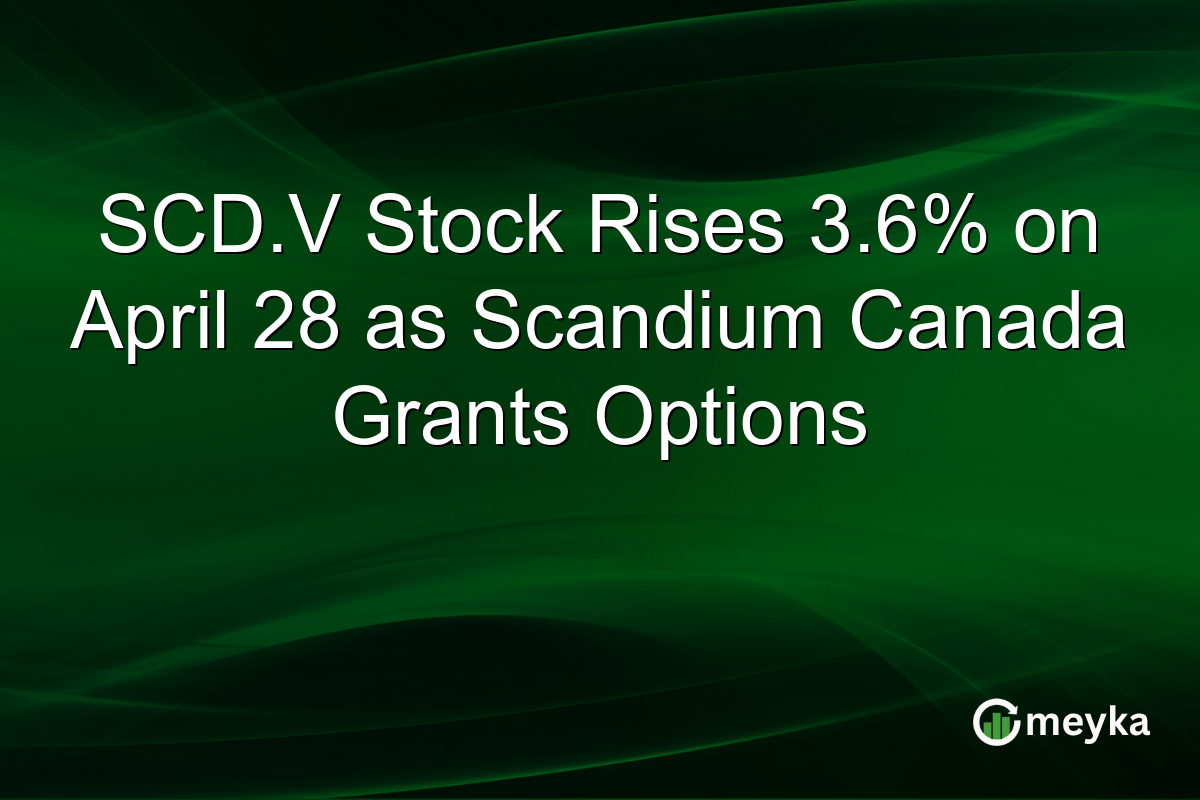 SCD.V Stock Rises 3.6% on April 28 as Scandium Canada Grants Options

meyka